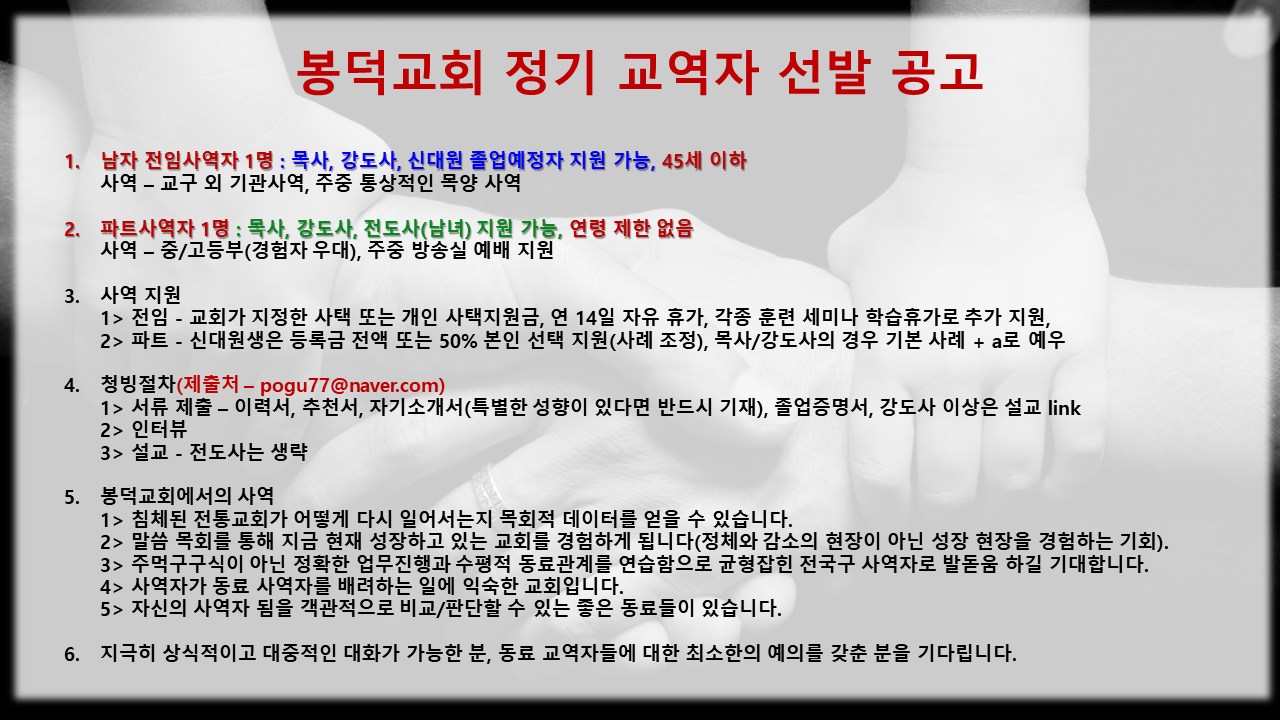 봉덕교회 정기 교역자 선발 공고

1. 남자 전임사역자 1명 : 목사, 강도사, 신대원 졸업예정자 지원 가능, 45세 이하
사역 – 교구 외 기관사역, 주중 통상적인 목양 사역

2. 파트사역자 1명 : 목사, 강도사, 전도사(남녀) 지원 가능, 연령 제한 없음
사역 – 중/고등부(경험자 우대), 주중 방송실 예배 지원

3. 사역 지원
1> 전임 - 교회가 지정한 사택 또는 개인 사택지원금, 연 14일 자유 휴가, 각종 훈련 세미나 학습휴가로 추가 지원,
2> 파트 - 신대원생은 등록금 전액 또는 50% 본인 선택 지원(사례 조정), 목사/강도사의 경우 기본 사례 + a로 예우

4. 청빙절차(제출처 – pogu77@naver.com)
1> 서류 제출 – 이력서, 추천서, 자기소개서(특별한 성향이 있다면 반드시 기재), 졸업증명서, 강도사 이상은 설교 link
2> 인터뷰
3> 설교 - 전도사는 생략

5. 봉덕교회에서의 사역
1> 침체된 전통교회가 어떻게 다시 일어서는지 목회적 데이터를 얻을 수 있습니다.
2> 말씀 목회를 통해 지금 현재 성장하고 있는 교회를 경험하게 됩니다(정체와 감소의 현장이 아닌 성장 현장을 경험하는 기회).
3> 주먹구구식이 아닌 정확한 업무진행과 수평적 동료관계를 연습함으로 균형잡힌 전국구 사역자로 발돋움 하길 기대합니다.
4> 사역자가 동료 사역자를 배려하는 일에 익숙한 교회입니다.
5> 자신의 사역자 됨을 객관적으로 비교/판단할 수 있는 좋은 동료들이 있습니다.

6. 지극히 상식적이고 대중적인 대화가 가능한 분, 동료 교역자들에 대한 최소한의 예의를 갖춘 분을 기다립니다.